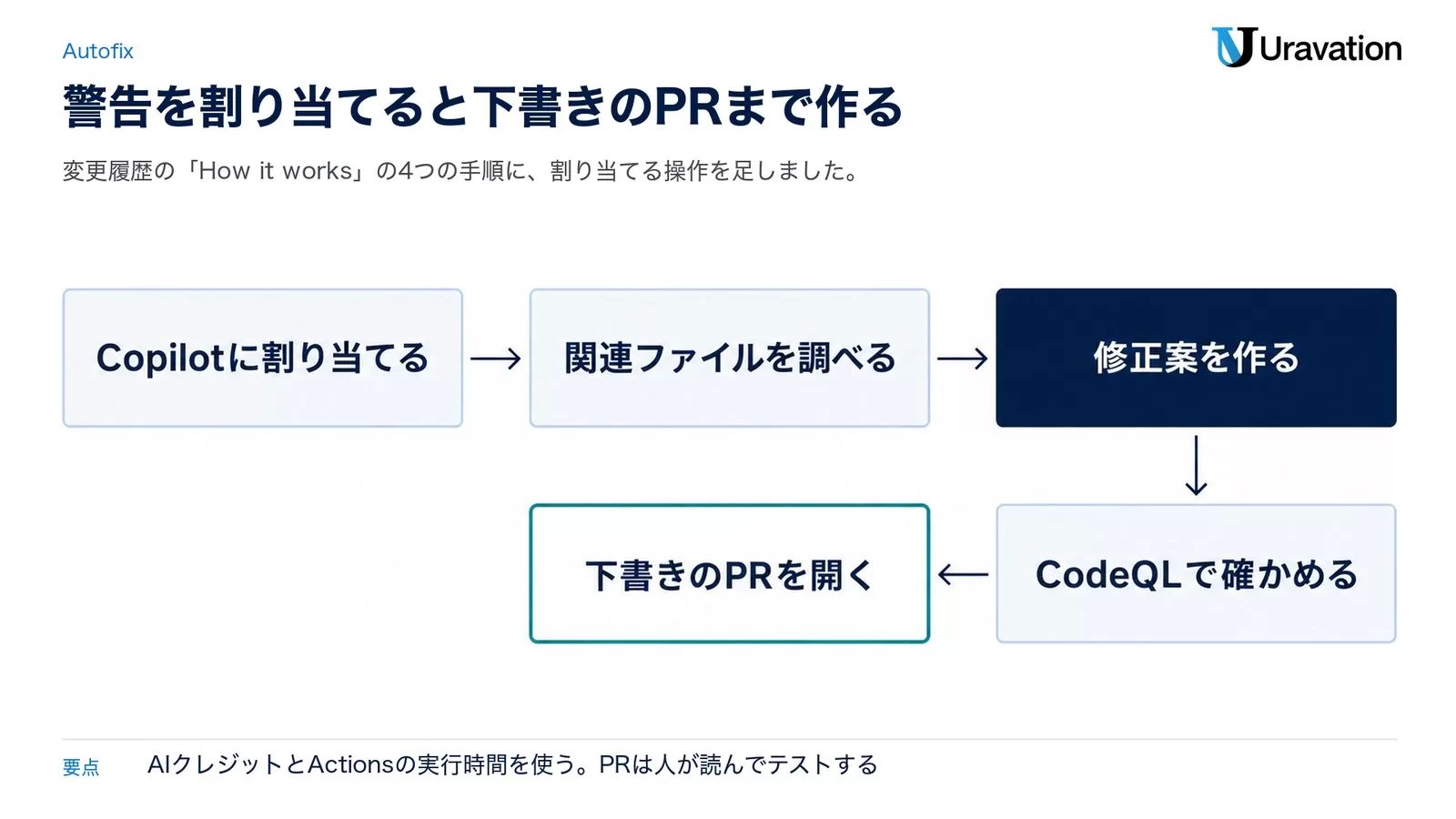 Autofix

Uravation

警告を割り当てると下書きのPRまで作る

変更履歴の「How it works」の4つの手順に、割り当てる操作を足しました。

Copilotに割り当てる

→

関連ファイルを調べる

→

修正案を作る

↓

CodeQLで確かめる

←

下書きのPRを開く

要点

AIクレジットとActionsの実行時間を使う。PRは人が読んでテストする